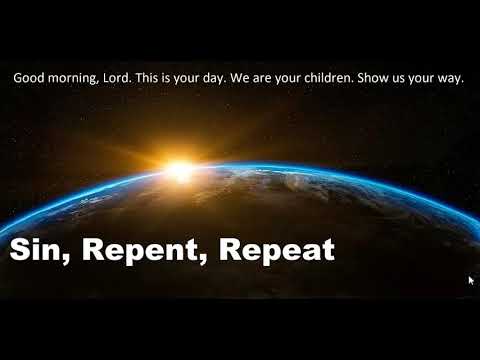 Good morning, Lord. This is your day. We are your children. Show us your way.

Sin, Repent, Repeat